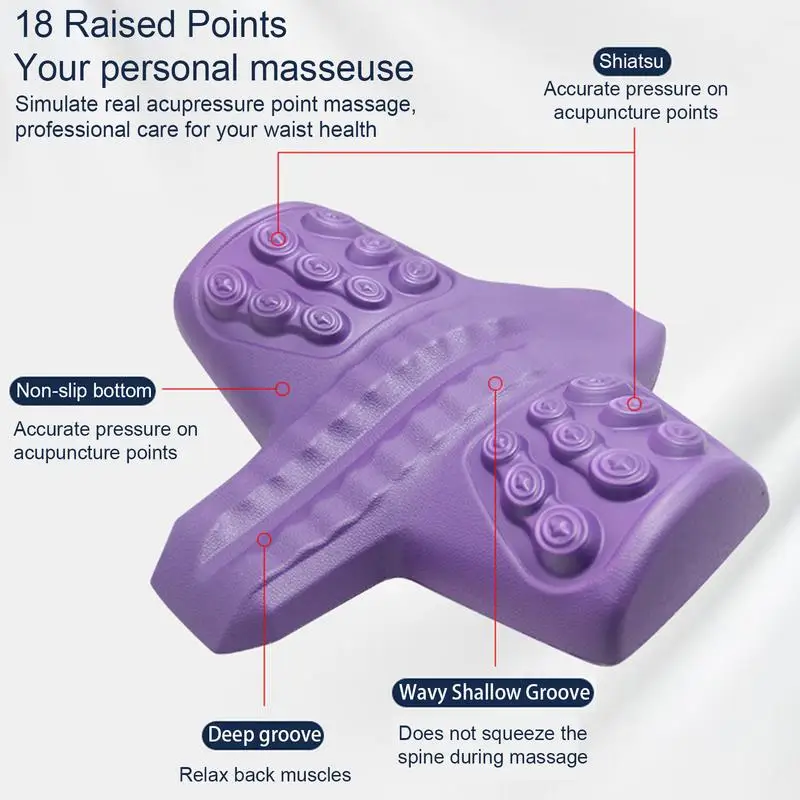 18 Raised Points
Your personal masseuse

Simulate real acupressure point massage, professional care for your waist health

Shiatsu

Accurate pressure on acupuncture points

Non-slip bottom

Accurate pressure on acupuncture points

Wavy Shallow Groove

Does not squeeze the spine during massage

Deep groove

Relax back muscles